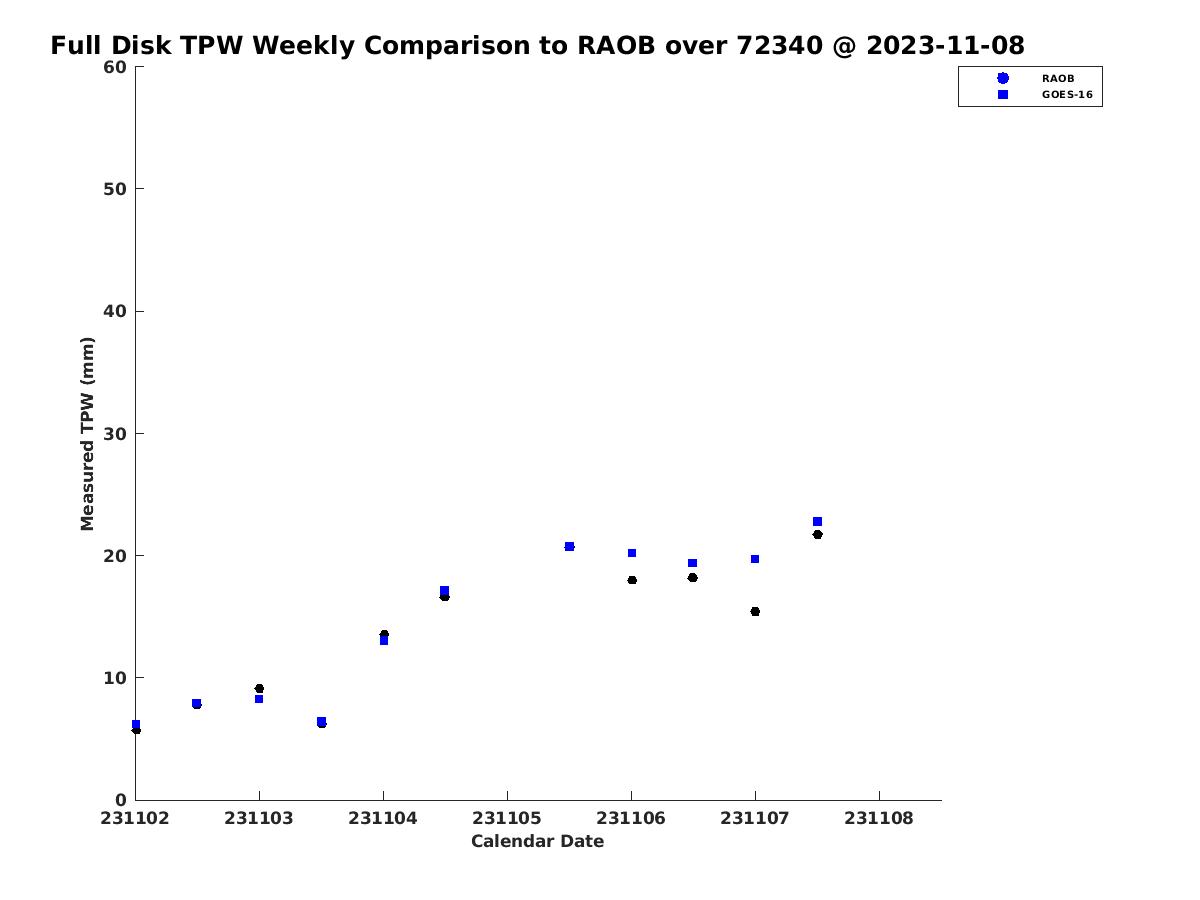 Full Disk TPW Weekly Comparison to RAOB over 72340 @ 2023-11-08

RAOB
GOES-16

Measured TPW (mm)

60
50
40
30
20
10
0

231102
231103
231104
231105
231106
231107
231108

Calendar Date